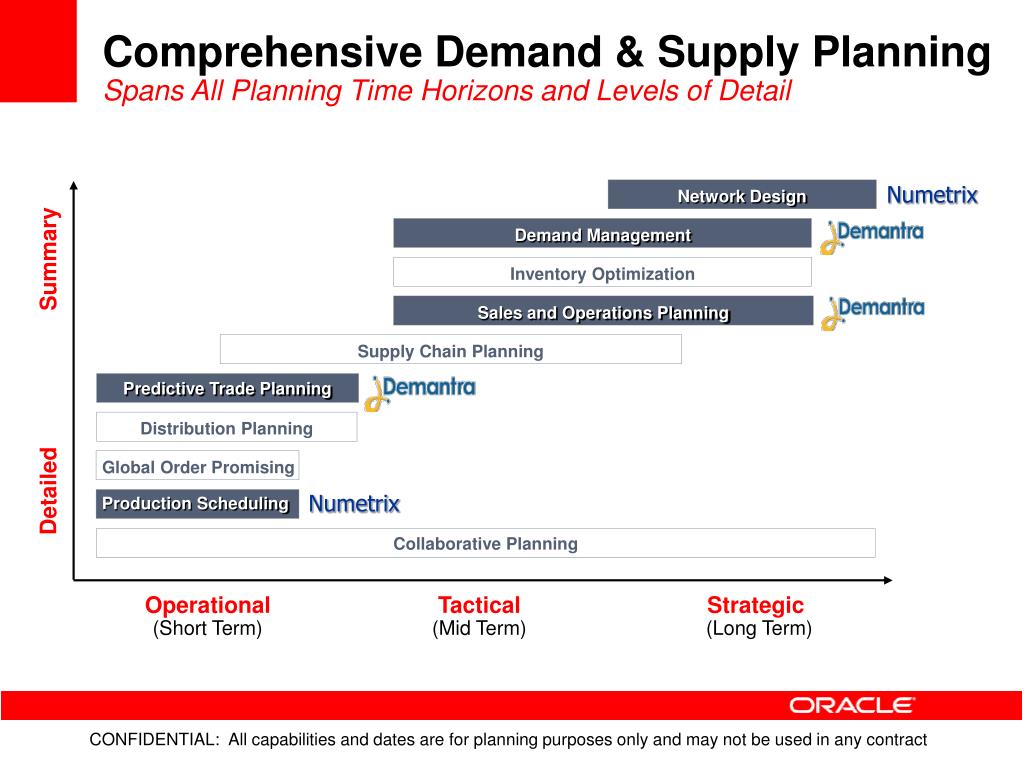 Comprehensive Demand & Supply Planning
Spans All Planning Time Horizons and Levels of Detail

Summary

Detailed

Network Design
Numetrix

Demand Management
Demantra

Inventory Optimization

Sales and Operations Planning
Demantra

Supply Chain Planning

Predictive Trade Planning
Demantra

Distribution Planning

Global Order Promising

Production Scheduling
Numetrix

Collaborative Planning

Operational
(Short Term)

Tactical
(Mid Term)

Strategic
(Long Term)

ORACLE

CONFIDENTIAL: All capabilities and dates are for planning purposes only and may not be used in any contract